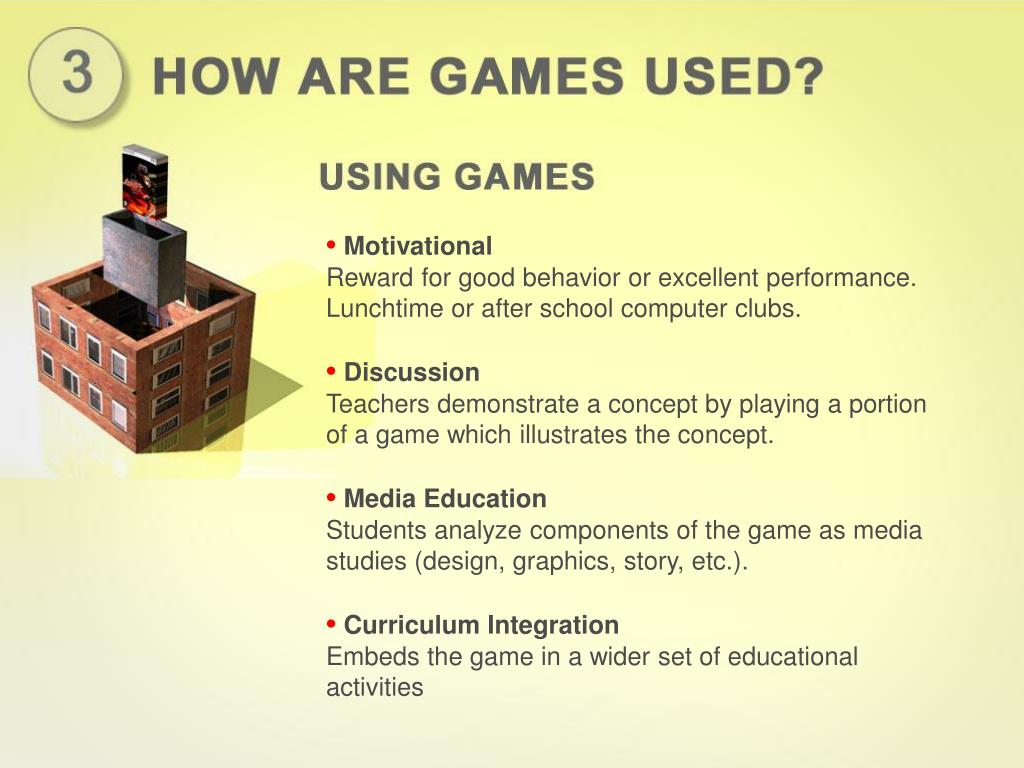 3 HOW ARE GAMES USED?

USING GAMES

• Motivational
Reward for good behavior or excellent performance. Lunchtime or after school computer clubs.

• Discussion
Teachers demonstrate a concept by playing a portion of a game which illustrates the concept.

• Media Education
Students analyze components of the game as media studies (design, graphics, story, etc.).

• Curriculum Integration
Embeds the game in a wider set of educational activities